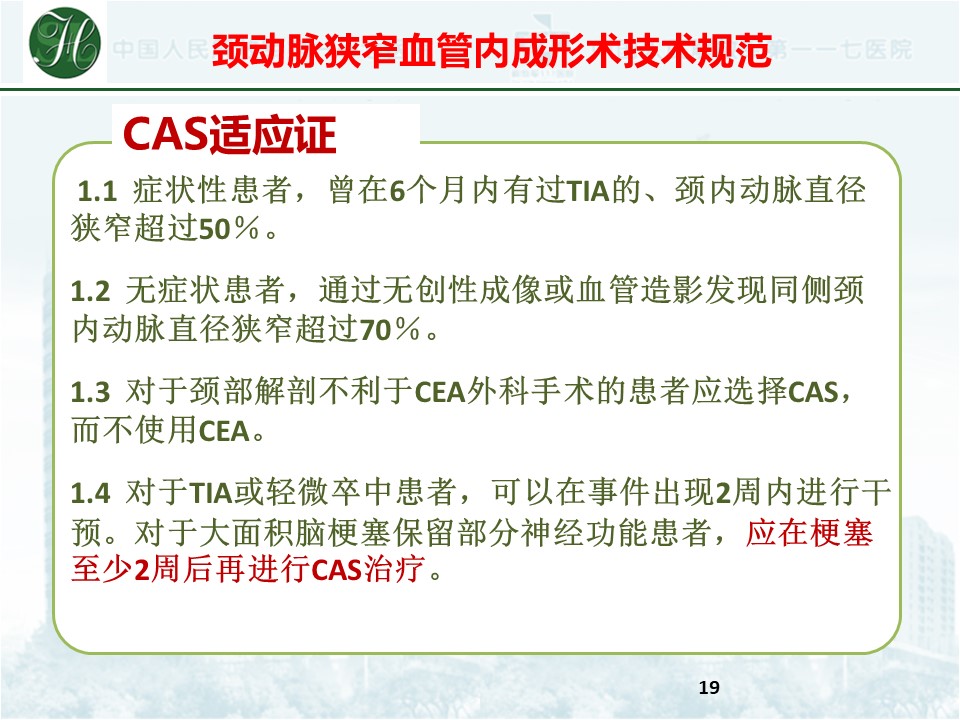 中国人民　颈动脉狭窄血管内成形术技术规范　第一一七医院

CAS适应证

1.1 症状性患者，曾在6个月内有过TIA的、颈内动脉直径狭窄超过50％。

1.2 无症状患者，通过无创性成像或血管造影发现同侧颈内动脉直径狭窄超过70％。

1.3 对于颈部解剖不利于CEA外科手术的患者应选择CAS，而不使用CEA。

1.4 对于TIA或轻微卒中患者，可以在事件出现2周内进行干预。对于大面积脑梗塞保留部分神经功能患者，应在梗塞至少2周后再进行CAS治疗。

19